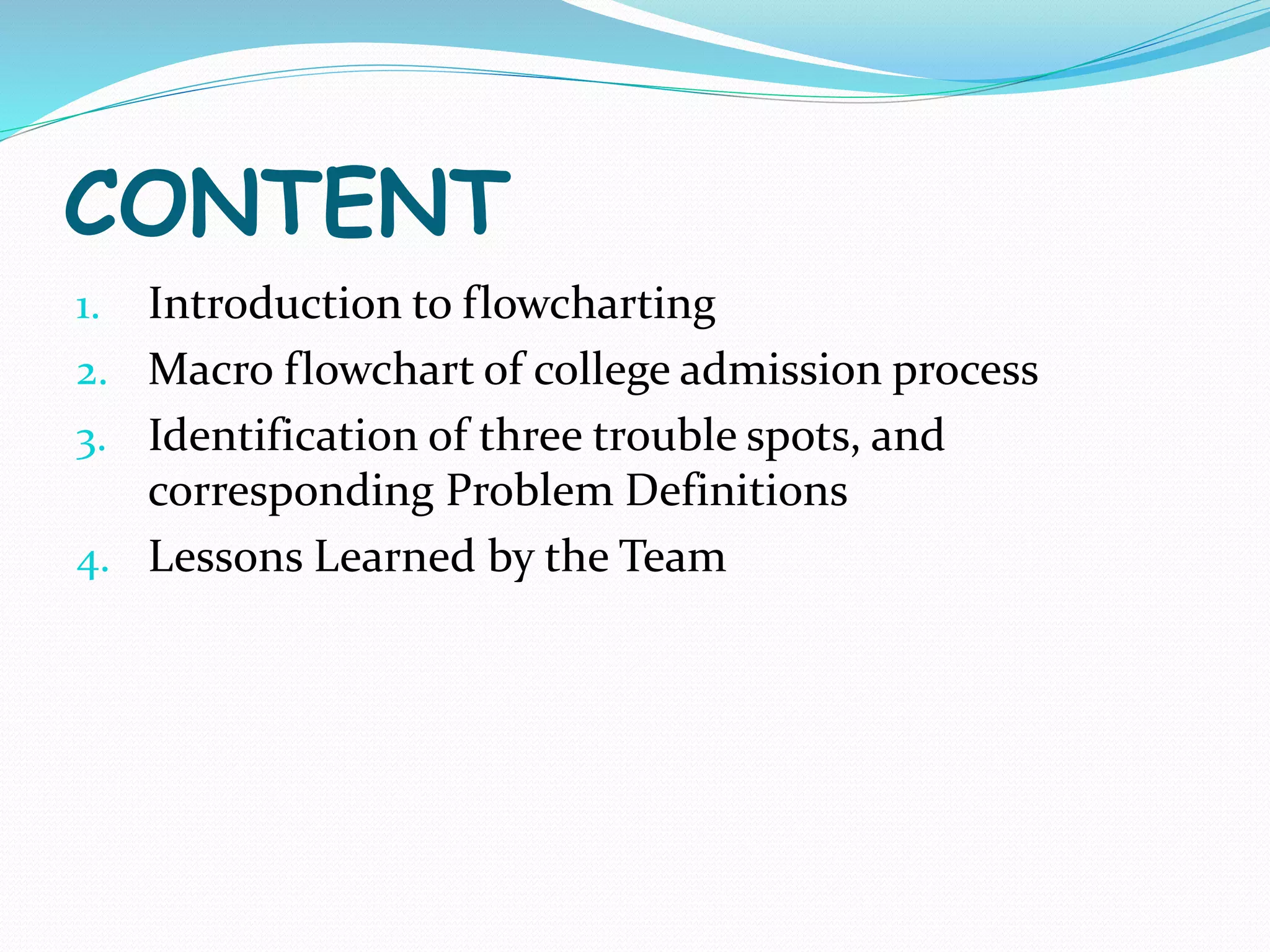 CONTENT

1. Introduction to flowcharting
2. Macro flowchart of college admission process
3. Identification of three trouble spots, and corresponding Problem Definitions
4. Lessons Learned by the Team